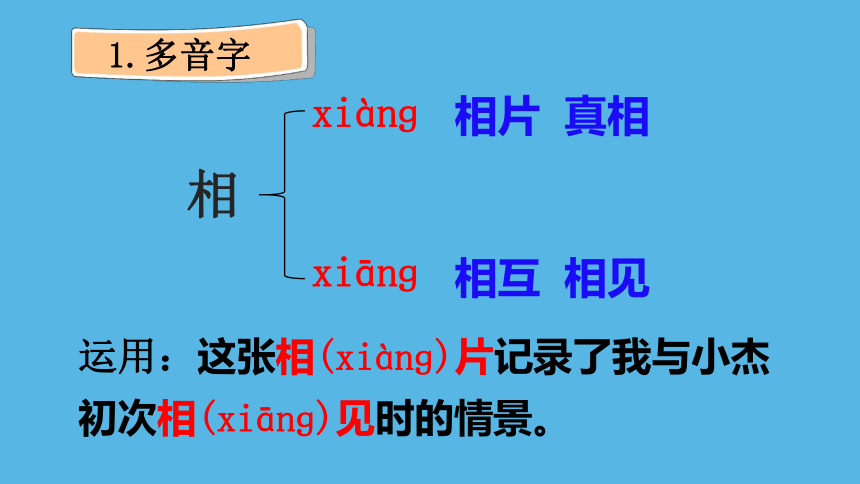 1. 多音字

相

xiàng 相片 真相

xiāng 相互 相见

运用：这张相(xiàng)片记录了我与小杰初次相(xiāng)见时的情景。